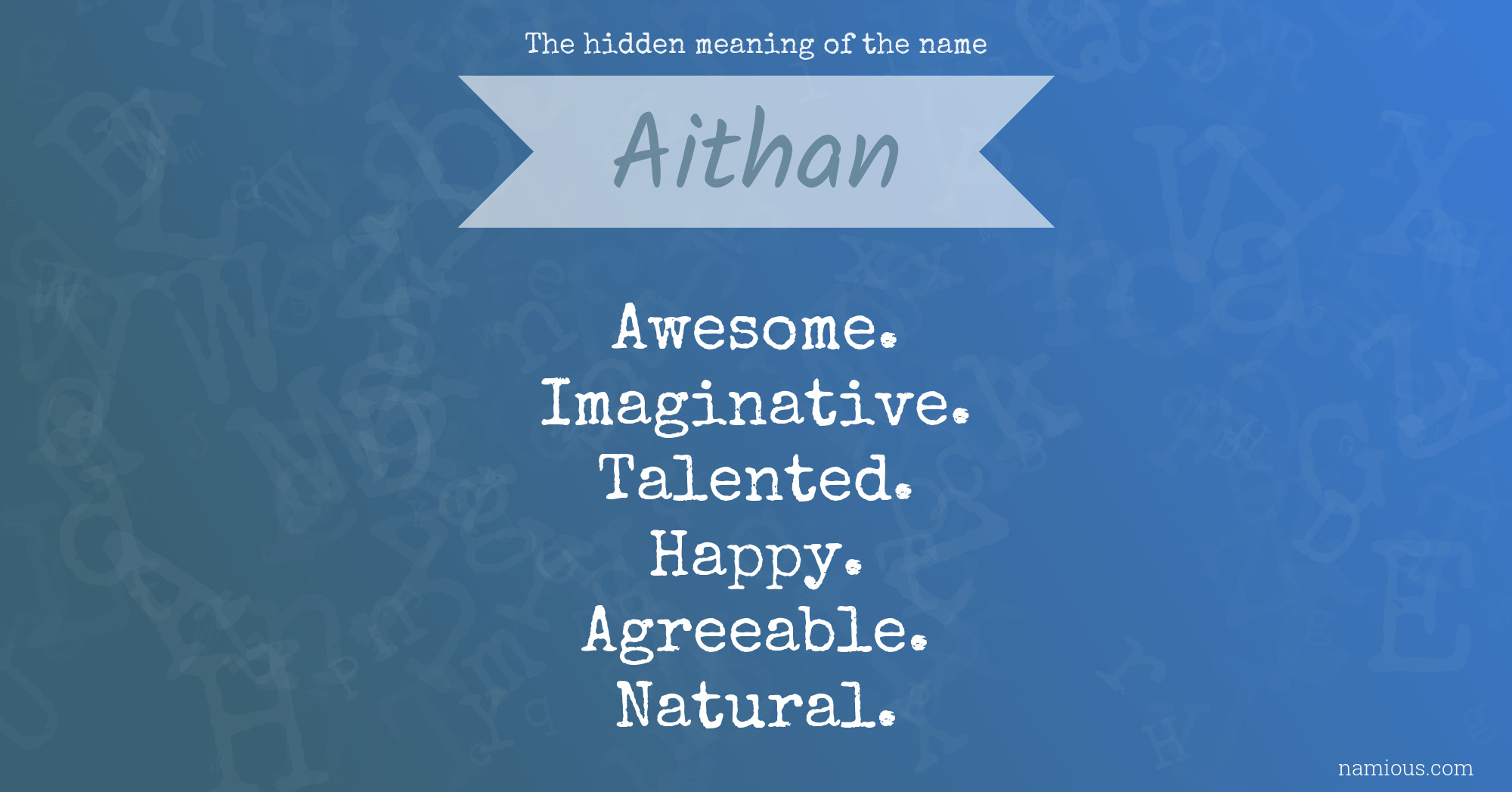 The hidden meaning of the name

Aithan

Awesome.
Imaginative.
Talented.
Happy.
Agreeable.
Natural.

namious.com